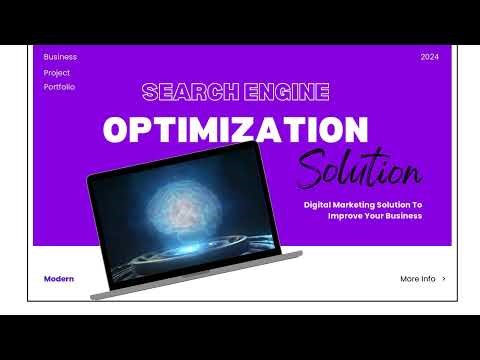 Business
Project
Portfolio

2024

SEARCH ENGINE

OPTIMIZATION

Solution

Digital Marketing Solution To Improve Your Business

Modern

More Info >